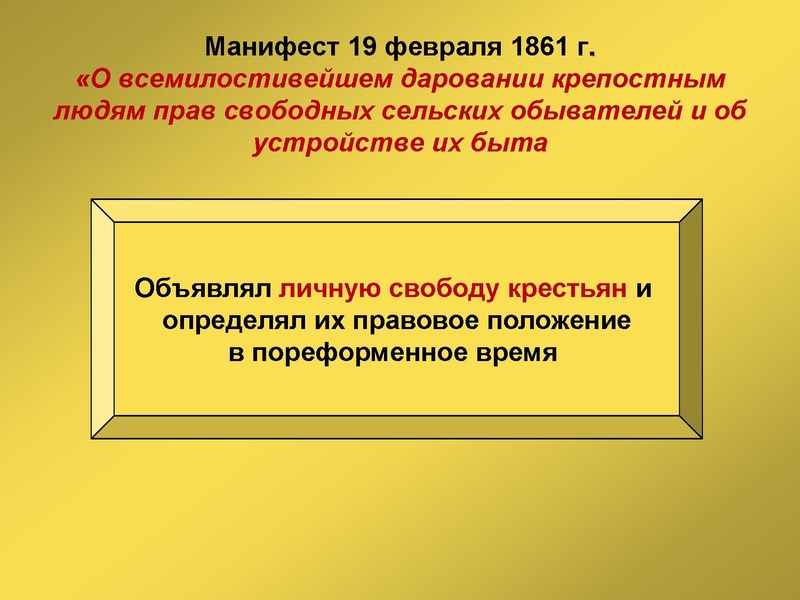 Манифест 19 февраля 1861 г.
«О всемилостивейшем даровании крепостным людям прав свободных сельских обывателей и об устройстве их быта

Объявлял личную свободу крестьян и определял их правовое положение в пореформенное время